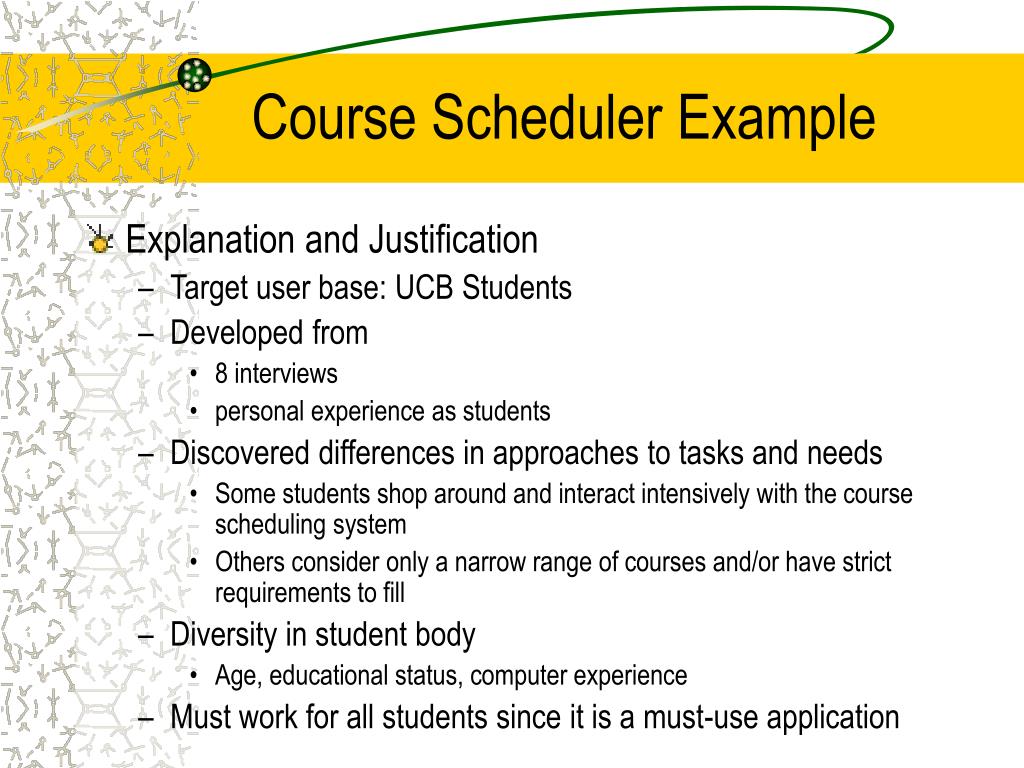 Course Scheduler Example

Explanation and Justification
– Target user base: UCB Students
– Developed from
• 8 interviews
• personal experience as students
– Discovered differences in approaches to tasks and needs
• Some students shop around and interact intensively with the course scheduling system
• Others consider only a narrow range of courses and/or have strict requirements to fill
– Diversity in student body
• Age, educational status, computer experience
– Must work for all students since it is a must-use application